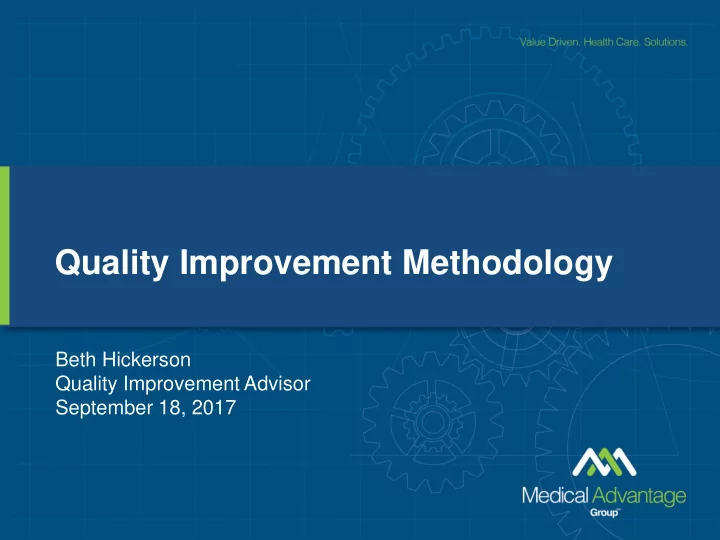 Value Driven. Health Care. Solutions.

Quality Improvement Methodology

Beth Hickerson
Quality Improvement Advisor
September 18, 2017

Medical Advantage Group™